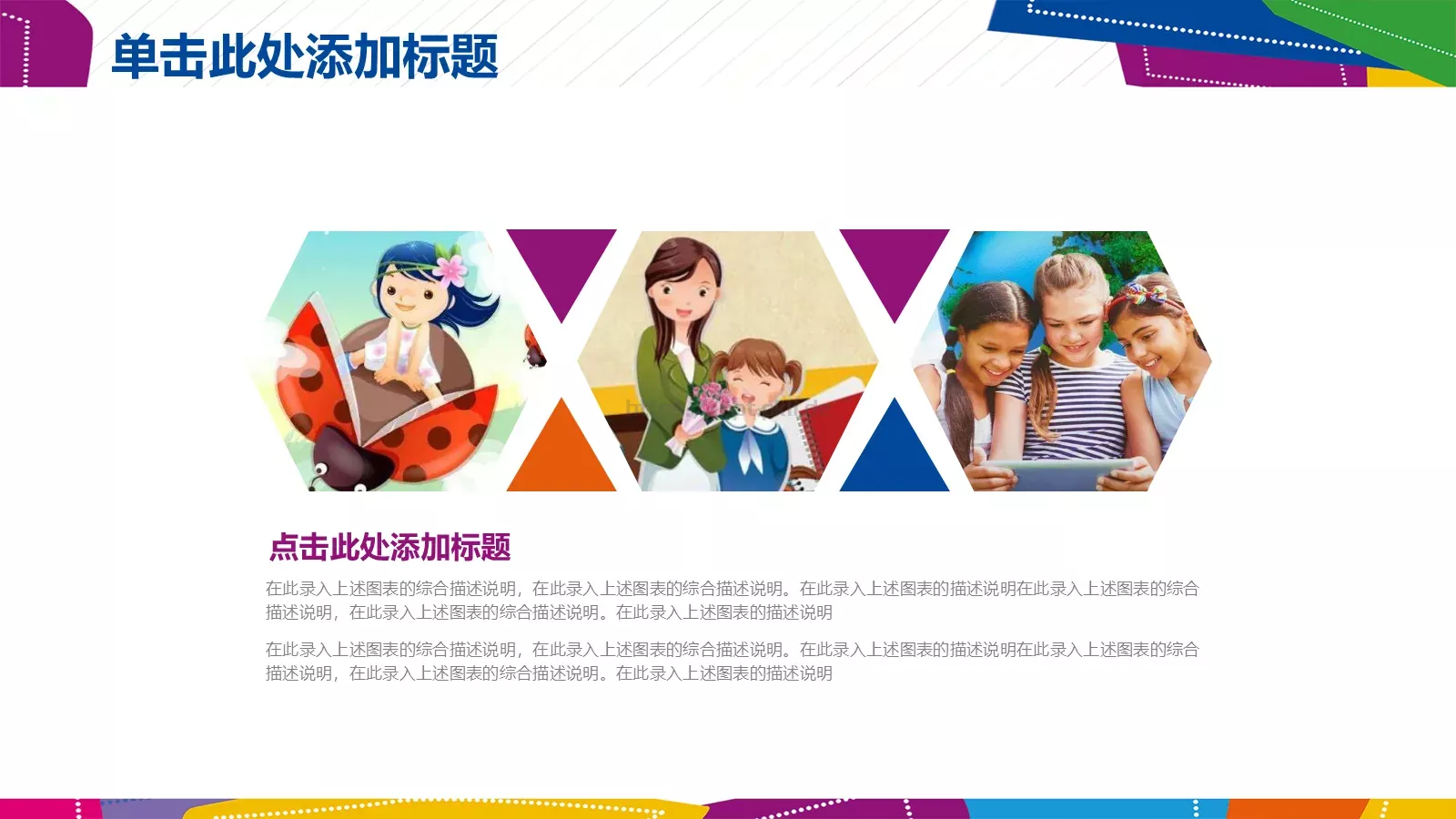 单击此处添加标题

点击此处添加标题

在此录入上述图表的综合描述说明，在此录入上述图表的综合描述说明。在此录入上述图表的描述说明在此录入上述图表的综合描述说明，在此录入上述图表的综合描述说明。在此录入上述图表的描述说明

在此录入上述图表的综合描述说明，在此录入上述图表的综合描述说明。在此录入上述图表的描述说明在此录入上述图表的综合描述说明，在此录入上述图表的综合描述说明。在此录入上述图表的描述说明